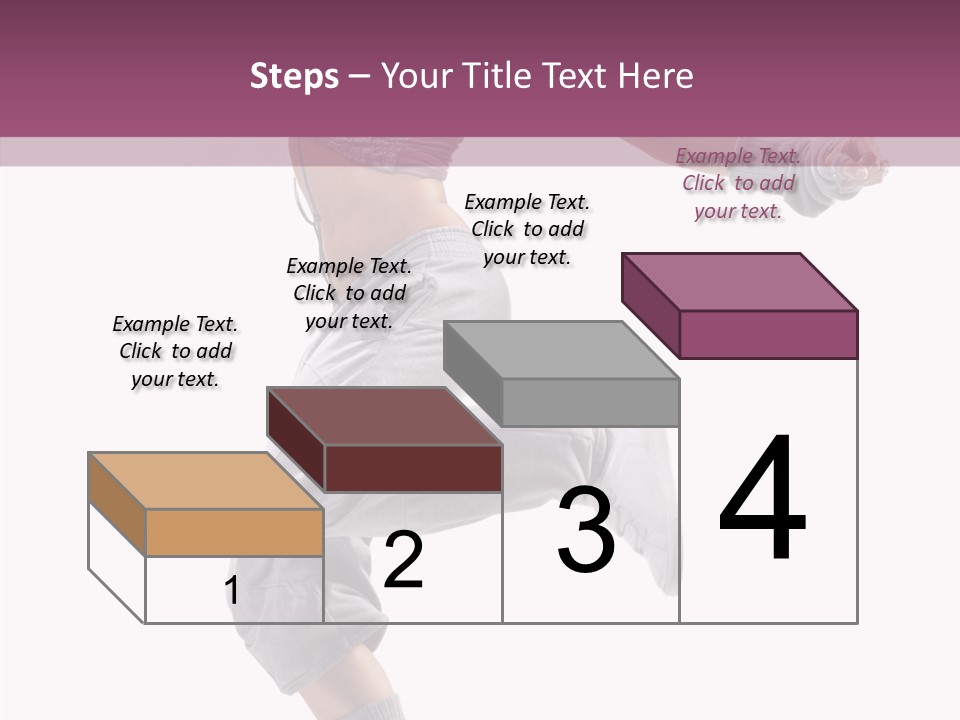 Steps – Your Title Text Here

Example Text. Click to add your text.

Example Text. Click to add your text.

Example Text. Click to add your text.

Example Text. Click to add your text.

1

2

3

4